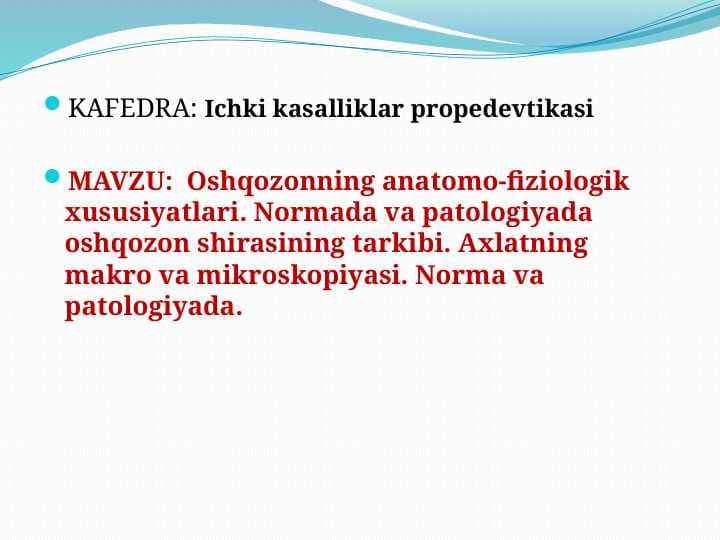 KAFEDRA: Ichki kasalliklar propedevtikasi

MAVZU: Oshqozonning anatomo-fiziologik xususiyatlari. Normada va patologiyada oshqozon shirasining tarkibi. Axlatning makro va mikroskopiyasi. Norma va patologiyada.